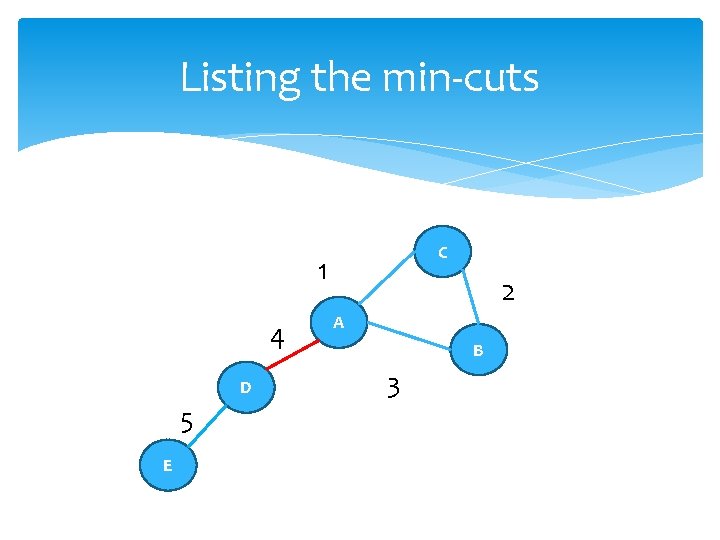 Listing the min-cuts

C

1

2

A

4

B

D

3

5

E